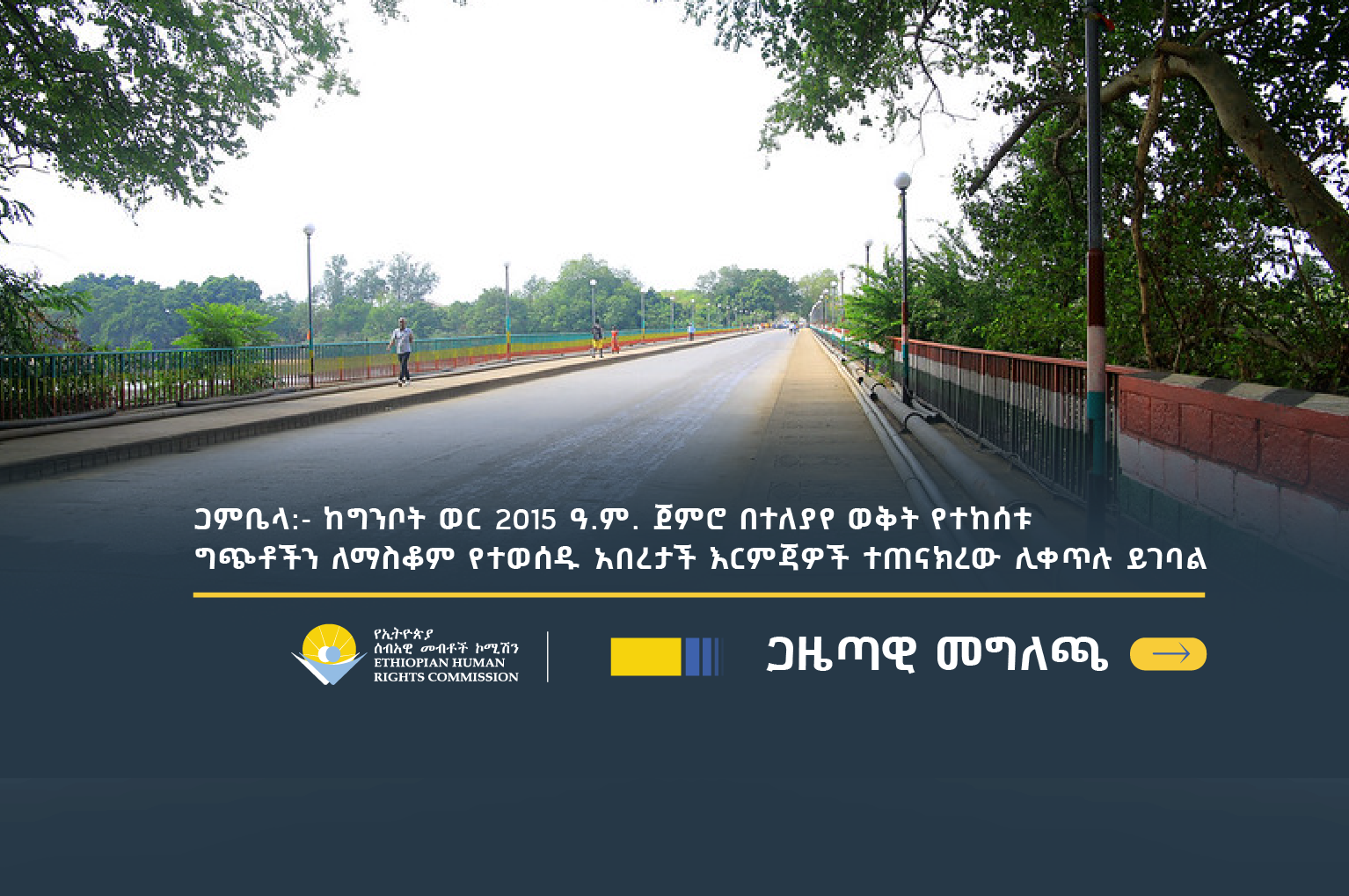 ጋምቤላ:- ከግንቦት ወር 2015 ዓ.ም. ጀምሮ በተለያየ ወቅት የተከሰቱ ግጭቶችን ለማስቆም የተወሰዱ አበረታች እርምጃዎች ተጠናክረው ሊቀጥሉ ይገባል

የኢትዮጵያ ሰብአዊ መብቶች ኮሚሽን
ETHIOPIAN HUMAN RIGHTS COMMISSION

ጋዜጣዊ መግለጫ